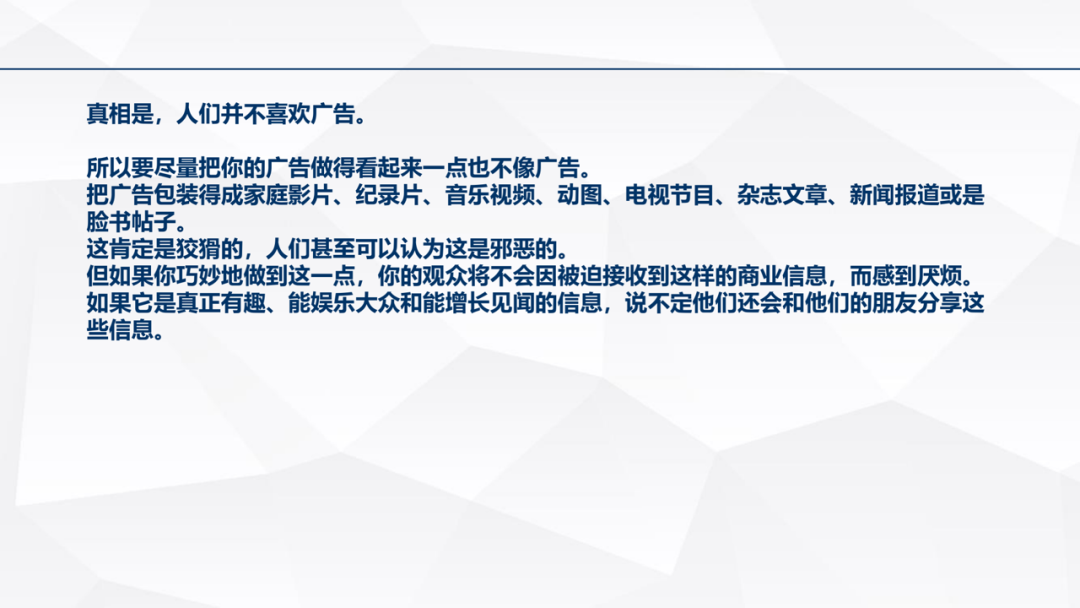 真相是，人们并不喜欢广告。

所以要尽量把你的广告做得看起来一点也不像广告。
把广告包装得成家庭影片、纪录片、音乐视频、动图、电视节目、杂志文章、新闻报道或是脸书帖子。
这肯定是狡猾的，人们甚至可以认为这是邪恶的。
但如果你巧妙地做到这一点，你的观众将不会因被迫接收到这样的商业信息，而感到厌烦。
如果它是真正有趣、能娱乐大众和能增长见闻的信息，说不定他们还会和他们的朋友分享这些信息。